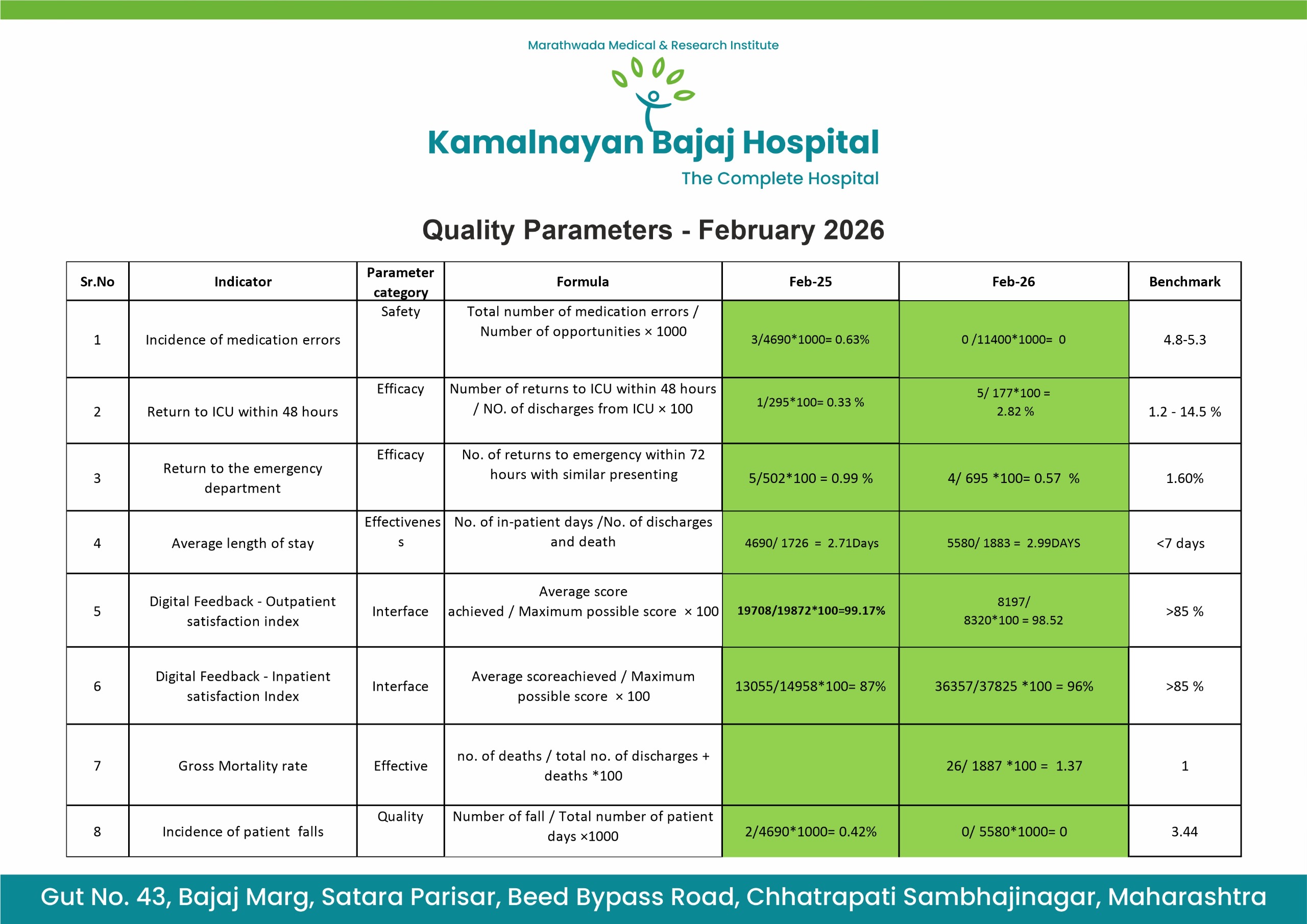 Marathwada Medical & Research Institute

Kamalnayan Bajaj Hospital

The Complete Hospital

Quality Parameters - February 2026

| Sr.No | Indicator | Parameter category | Formula | Feb-25 | Feb-26 | Benchmark |
|---|---|---|---|---|---|---|
| 1 | Incidence of medication errors | Safety | Total number of medication errors / Number of opportunities × 1000 | 3/4690*1000= 0.63% | 0 /11400*1000= 0 | 4.8-5.3 |
| 2 | Return to ICU within 48 hours | Efficacy | Number of returns to ICU within 48 hours / NO. of discharges from ICU × 100 | 1/295*100= 0.33 % | 5/ 177*100 = 2.82 % | 1.2 - 14.5 % |
| 3 | Return to the emergency department | Efficacy | No. of returns to emergency within 72 hours with similar presenting | 5/502*100 = 0.99 % | 4/ 695 *100= 0.57 % | 1.60% |
| 4 | Average length of stay | Effectiveness | No. of in-patient days /No. of discharges and death | 4690/ 1726 = 2.71Days | 5580/ 1883 = 2.99DAYS | <7 days |
| 5 | Digital Feedback - Outpatient satisfaction index | Interface | Average score achieved / Maximum possible score × 100 | 19708/19872*100=99.17% | 8197/ 8320*100 = 98.52 | >85 % |
| 6 | Digital Feedback - Inpatient satisfaction Index | Interface | Average scoreachieved / Maximum possible score × 100 | 13055/14958*100= 87% | 36357/37825 *100 = 96% | >85 % |
| 7 | Gross Mortality rate | Effective | no. of deaths / total no. of discharges + deaths *100 | | 26/ 1887 *100 = 1.37 | 1 |
| 8 | Incidence of patient falls | Quality | Number of fall / Total number of patient days ×1000 | 2/4690*1000= 0.42% | 0/ 5580*1000= 0 | 3.44 |

Gut No. 43, Bajaj Marg, Satara Parisar, Beed Bypass Road, Chhatrapati Sambhajinagar, Maharashtra